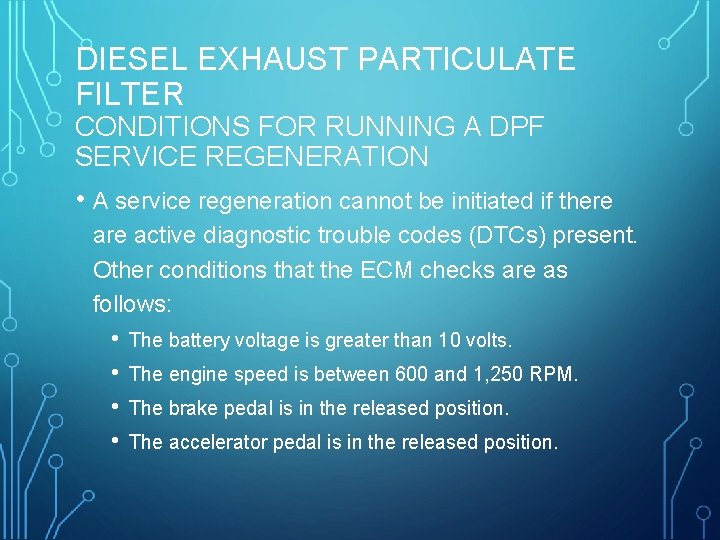 DIESEL EXHAUST PARTICULATE FILTER
CONDITIONS FOR RUNNING A DPF SERVICE REGENERATION

• A service regeneration cannot be initiated if there are active diagnostic trouble codes (DTCs) present. Other conditions that the ECM checks are as follows:
• The battery voltage is greater than 10 volts.
• The engine speed is between 600 and 1,250 RPM.
• The brake pedal is in the released position.
• The accelerator pedal is in the released position.